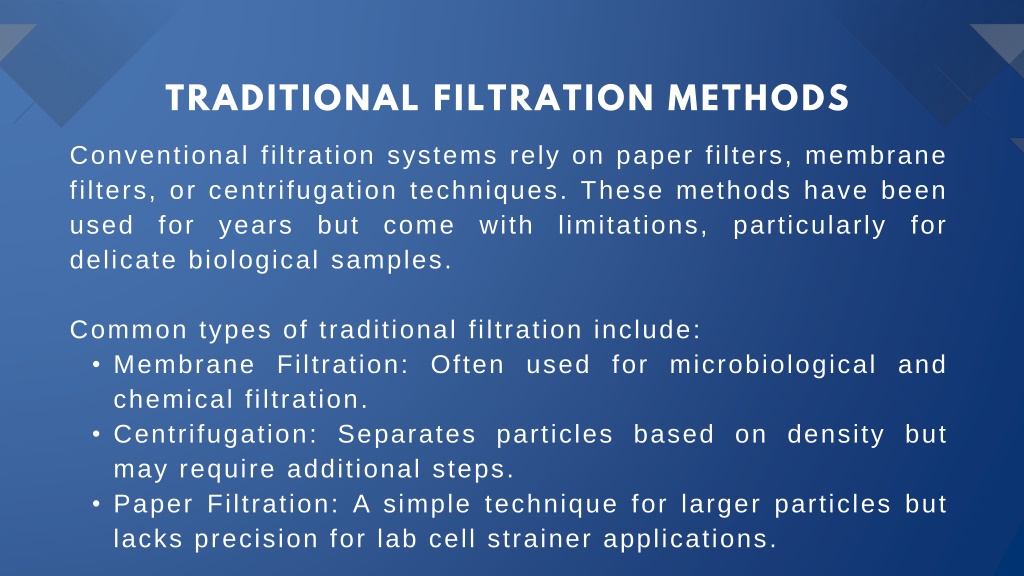 TRADITIONAL FILTRATION METHODS

Conventional filtration systems rely on paper filters, membrane filters, or centrifugation techniques. These methods have been used for years but come with limitations, particularly for delicate biological samples.

Common types of traditional filtration include:
• Membrane Filtration: Often used for microbiological and chemical filtration.
• Centrifugation: Separates particles based on density but may require additional steps.
• Paper Filtration: A simple technique for larger particles but lacks precision for lab cell strainer applications.